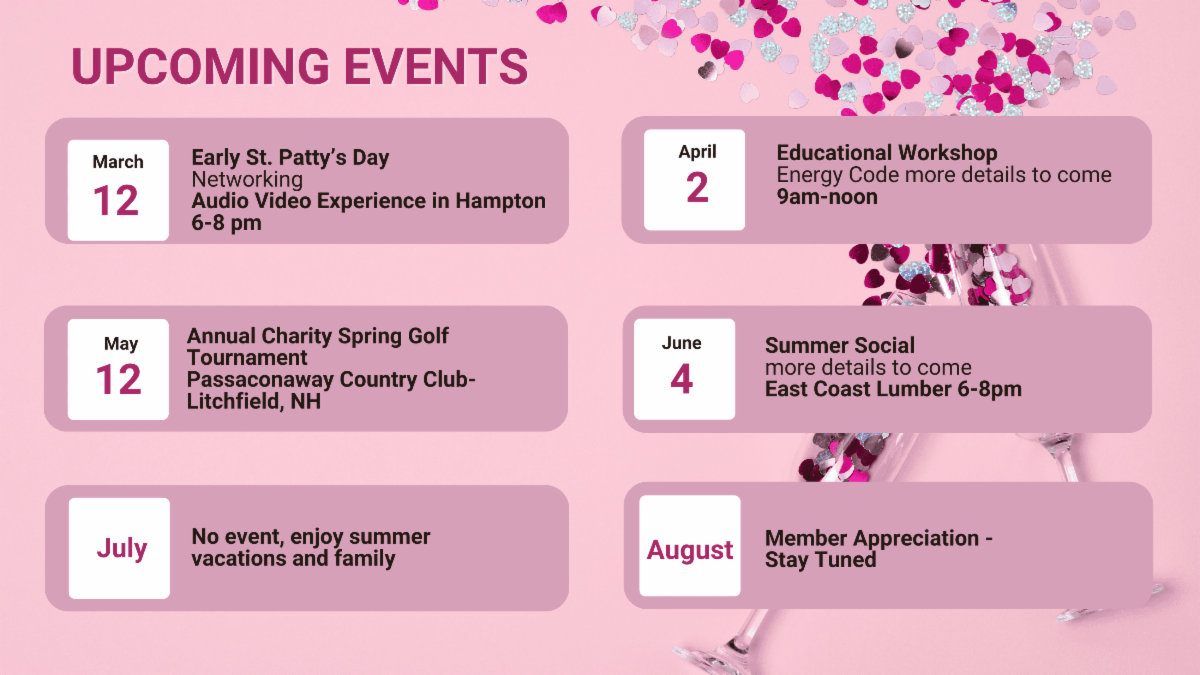 UPCOMING EVENTS

March
12

Early St. Patty's Day
Networking
Audio Video Experience in Hampton
6-8 pm

April
2

Educational Workshop
Energy Code more details to come
9am-noon

May
12

Annual Charity Spring Golf Tournament
Passaconaway Country Club-Litchfield, NH

June
4

Summer Social
more details to come
East Coast Lumber 6-8pm

July

No event, enjoy summer vacations and family

August

Member Appreciation - Stay Tuned